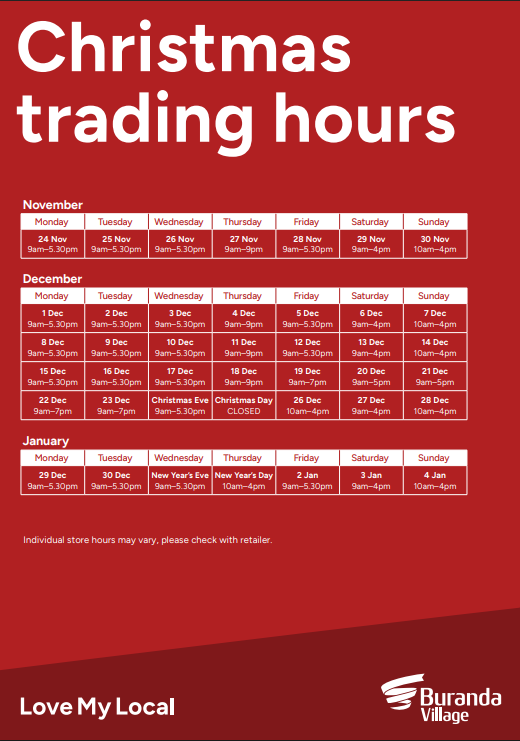 Christmas trading hours

November

| Monday | Tuesday | Wednesday | Thursday | Friday | Saturday | Sunday |
|---|---|---|---|---|---|---|
| 24 Nov 9am–5.30pm | 25 Nov 9am–5.30pm | 26 Nov 9am–5.30pm | 27 Nov 9am–9pm | 28 Nov 9am–5.30pm | 29 Nov 9am–4pm | 30 Nov 10am–4pm |

December

| Monday | Tuesday | Wednesday | Thursday | Friday | Saturday | Sunday |
|---|---|---|---|---|---|---|
| 1 Dec 9am–5.30pm | 2 Dec 9am–5.30pm | 3 Dec 9am–5.30pm | 4 Dec 9am–9pm | 5 Dec 9am–5.30pm | 6 Dec 9am–4pm | 7 Dec 10am–4pm |
| 8 Dec 9am–5.30pm | 9 Dec 9am–5.30pm | 10 Dec 9am–5.30pm | 11 Dec 9am–9pm | 12 Dec 9am–5.30pm | 13 Dec 9am–4pm | 14 Dec 10am–4pm |
| 15 Dec 9am–5.30pm | 16 Dec 9am–5.30pm | 17 Dec 9am–5.30pm | 18 Dec 9am–9pm | 19 Dec 9am–7pm | 20 Dec 9am–5pm | 21 Dec 9am–5pm |
| 22 Dec 9am–7pm | 23 Dec 9am–7pm | Christmas Eve 9am–5.30pm | Christmas Day CLOSED | 26 Dec 10am–4pm | 27 Dec 9am–4pm | 28 Dec 10am–4pm |

January

| Monday | Tuesday | Wednesday | Thursday | Friday | Saturday | Sunday |
|---|---|---|---|---|---|---|
| 29 Dec 9am–5.30pm | 30 Dec 9am–5.30pm | New Year's Eve 9am–5.30pm | New Year's Day 10am–4pm | 2 Jan 9am–5.30pm | 3 Jan 9am–4pm | 4 Jan 10am–4pm |

Individual store hours may vary, please check with retailer.

Love My Local

Buranda Village